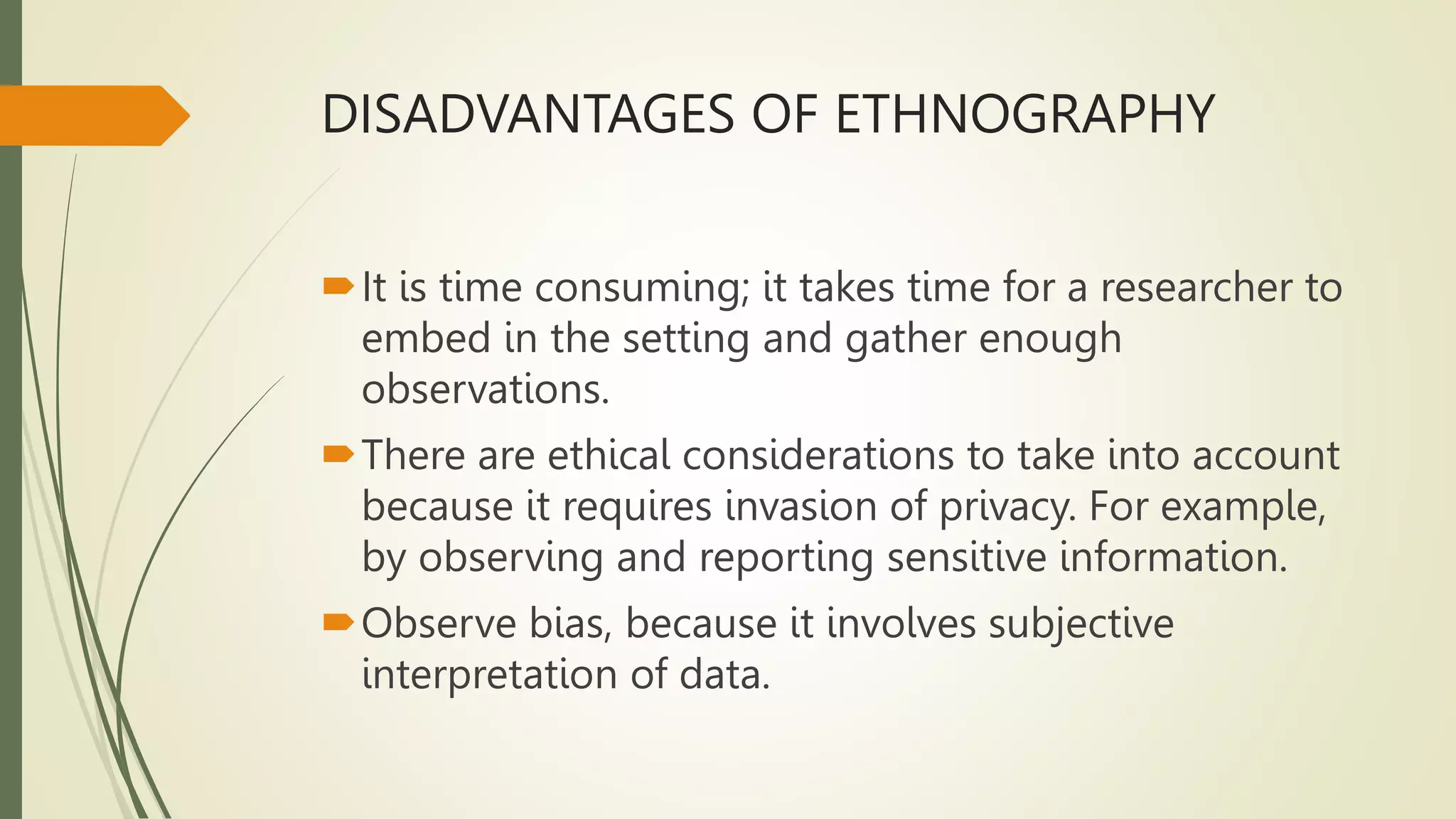 DISADVANTAGES OF ETHNOGRAPHY

It is time consuming; it takes time for a researcher to embed in the setting and gather enough observations.

There are ethical considerations to take into account because it requires invasion of privacy. For example, by observing and reporting sensitive information.

Observe bias, because it involves subjective interpretation of data.